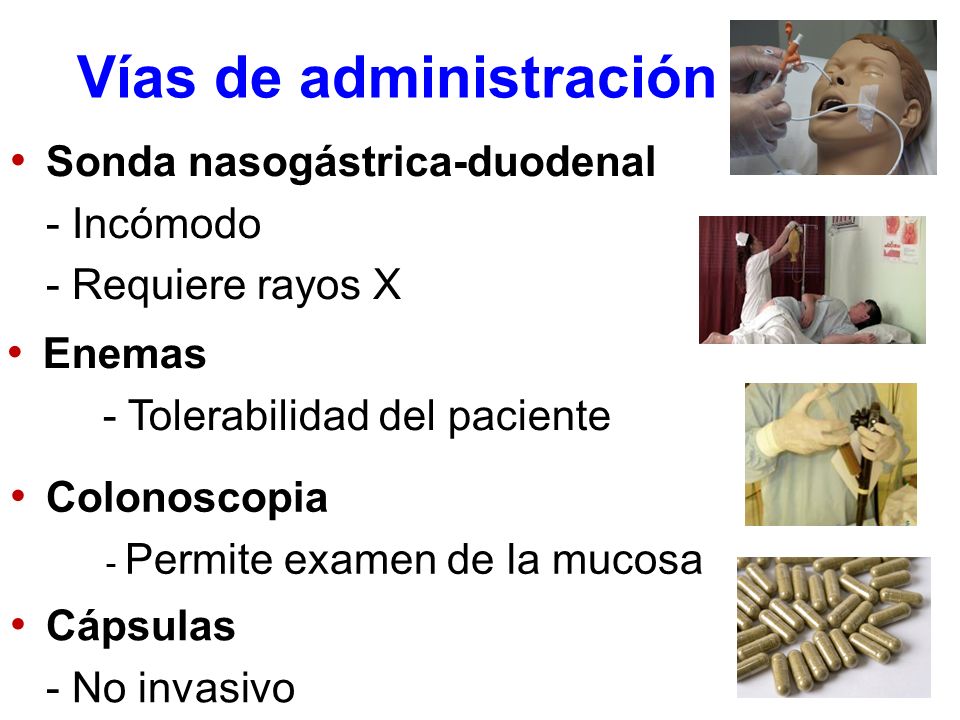 Vías de administración

• Sonda nasogástrica-duodenal
- Incómodo
- Requiere rayos X

• Enemas
- Tolerabilidad del paciente

• Colonoscopia
- Permite examen de la mucosa

• Cápsulas
- No invasivo